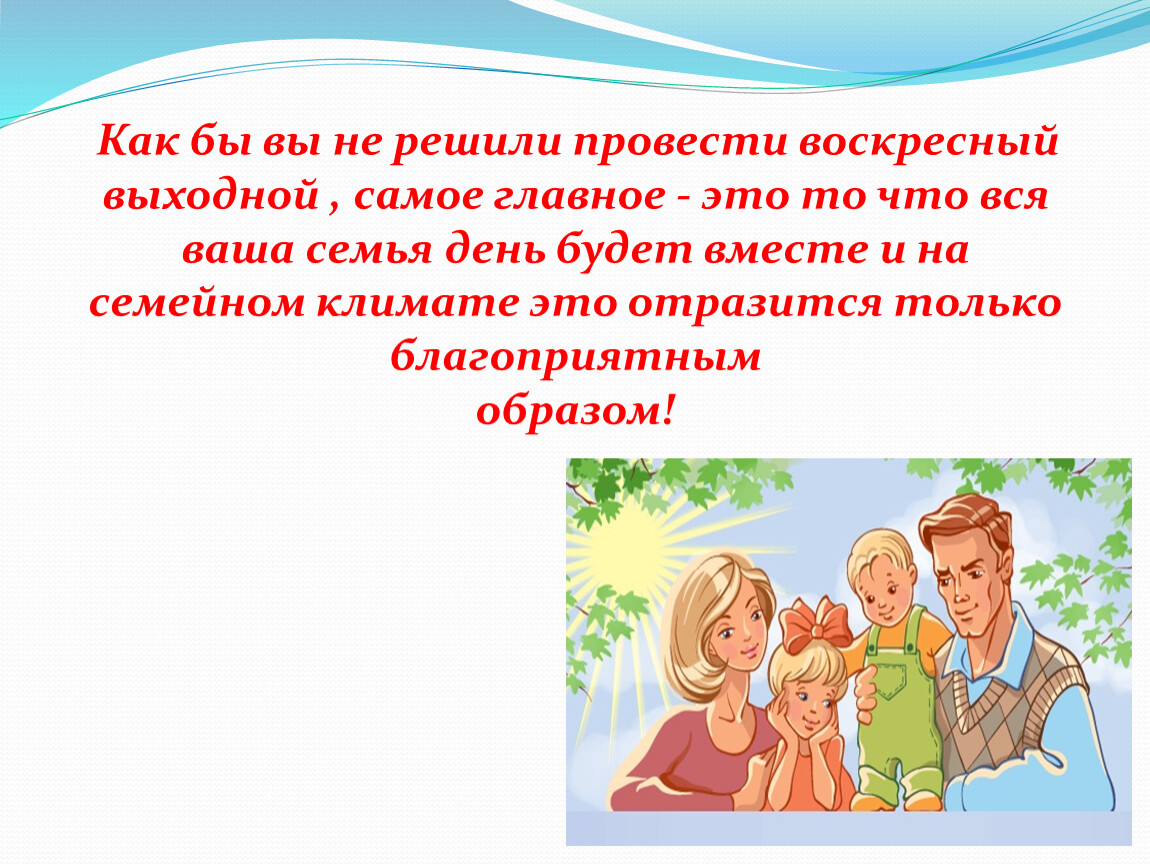 Как бы вы не решили провести воскресный выходной , самое главное - это то что вся ваша семья день будет вместе и на семейном климате это отразится только благоприятным образом!